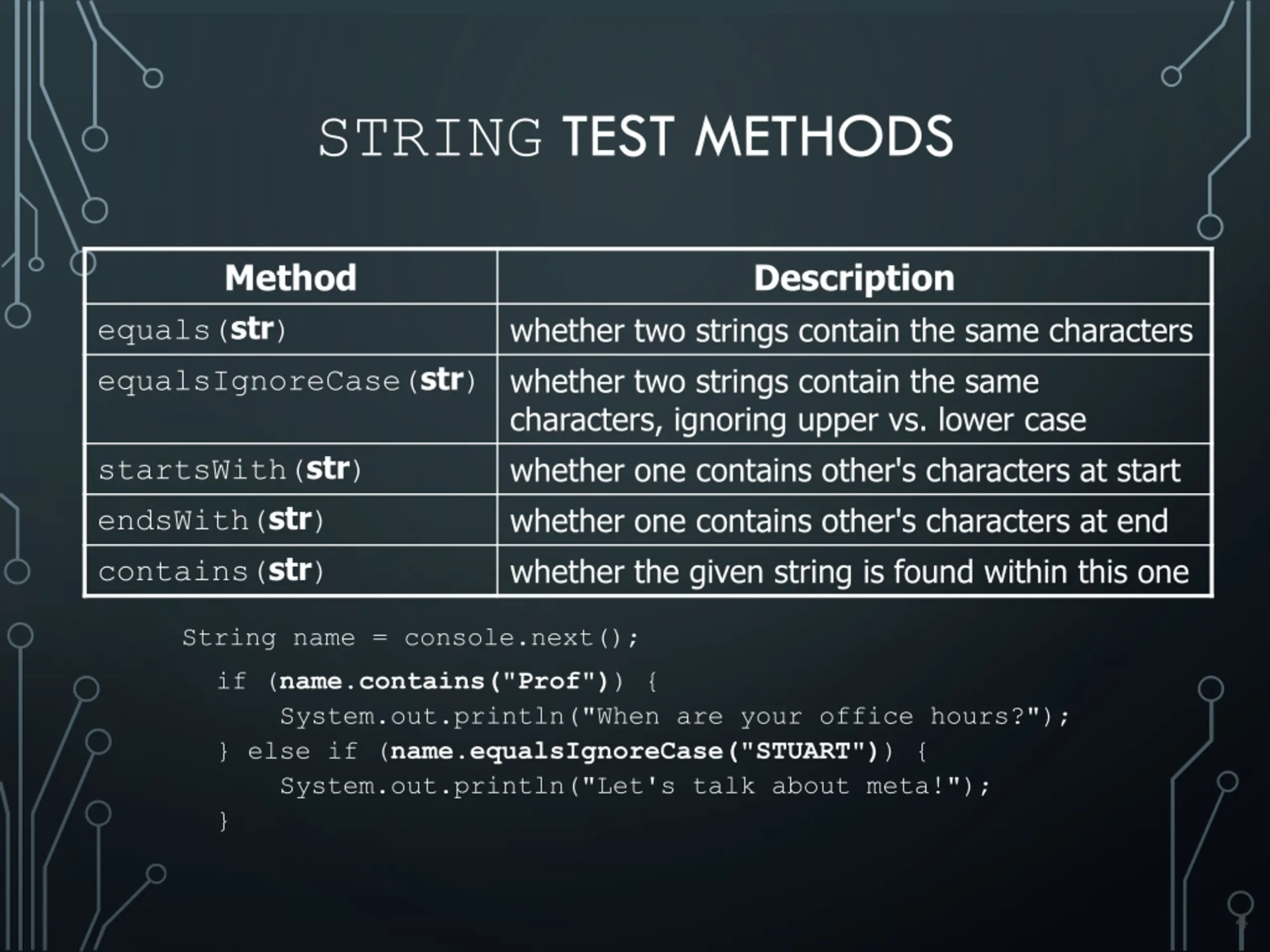 STRING TEST METHODS

| Method | Description |
|---|---|
| equals(str) | whether two strings contain the same characters |
| equalsIgnoreCase(str) | whether two strings contain the same characters, ignoring upper vs. lower case |
| startsWith(str) | whether one contains other's characters at start |
| endsWith(str) | whether one contains other's characters at end |
| contains(str) | whether the given string is found within this one |

String name = console.next();
if (name.contains("Prof")) {
System.out.println("When are your office hours?");
} else if (name.equalsIgnoreCase("STUART")) {
System.out.println("Let's talk about meta!");
}